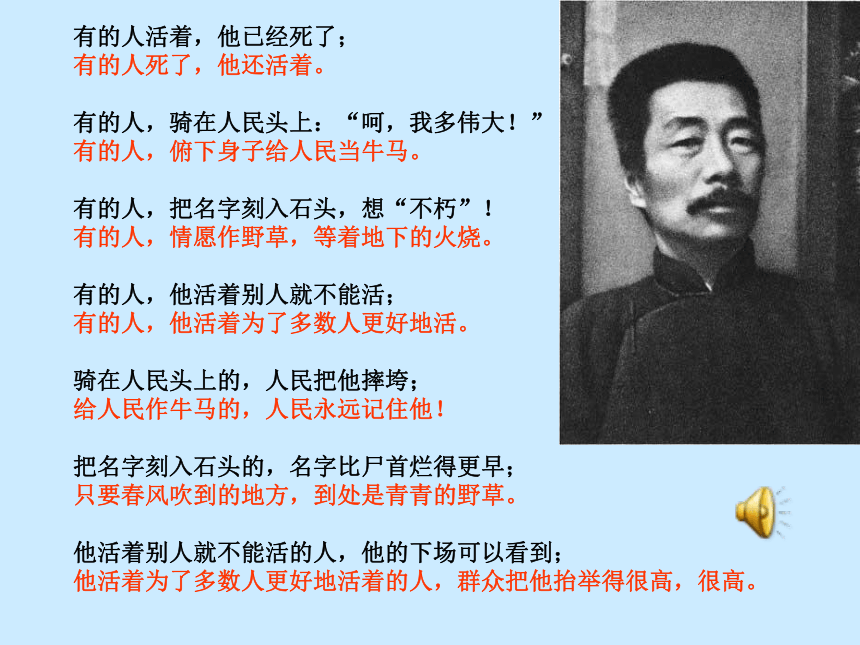 有的人活着，他已经死了；
有的人死了，他还活着。

有的人，骑在人民头上：“呵，我多伟大！”
有的人，俯下身子给人民当牛马。

有的人，把名字刻入石头，想“不朽”！
有的人，情愿作野草，等着地下的火烧。

有的人，他活着别人就不能活；
有的人，他活着为了多数人更好地活。

骑在人民头上的，人民把他摔垮；
给人民作牛马的，人民永远记住他！

把名字刻入石头的，名字比尸首烂得更早；
只要春风吹到的地方，到处是青青的野草。

他活着别人就不能活的人，他的下场可以看到；
他活着为了多数人更好地活着的人，群众把他抬举得很高，很高。